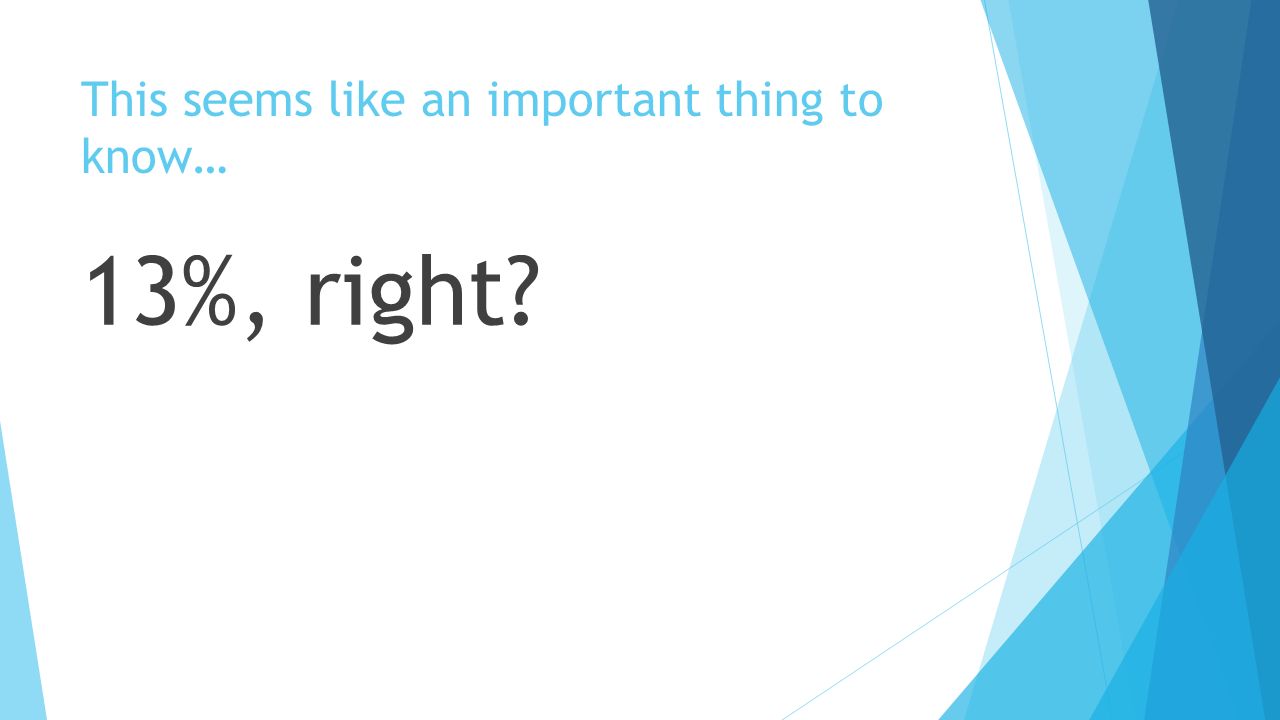 This seems like an important thing to know…

13%, right?